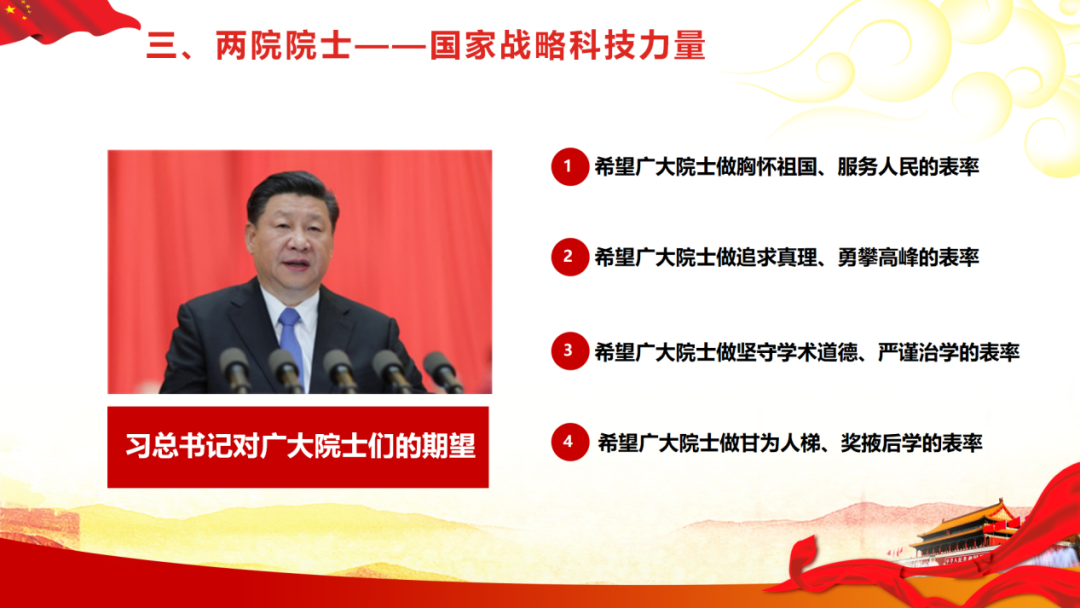 三、两院院士——国家战略科技力量

习总书记对广大院士们的期望

1 希望广大院士做胸怀祖国、服务人民的表率

2 希望广大院士做追求真理、勇攀高峰的表率

3 希望广大院士做坚守学术道德、严谨治学的表率

4 希望广大院士做甘为人梯、奖掖后学的表率